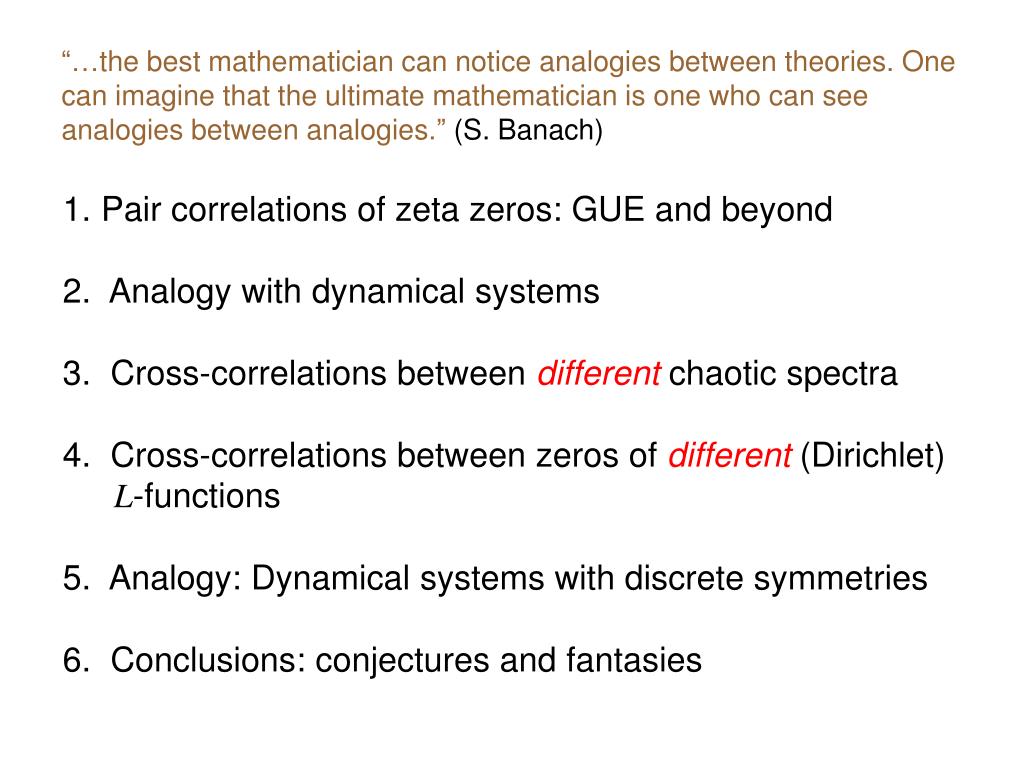 “…the best mathematician can notice analogies between theories. One can imagine that the ultimate mathematician is one who can see analogies between analogies.” (S. Banach)

1. Pair correlations of zeta zeros: GUE and beyond

2. Analogy with dynamical systems

3. Cross-correlations between different chaotic spectra

4. Cross-correlations between zeros of different (Dirichlet) $L$-functions

5. Analogy: Dynamical systems with discrete symmetries

6. Conclusions: conjectures and fantasies